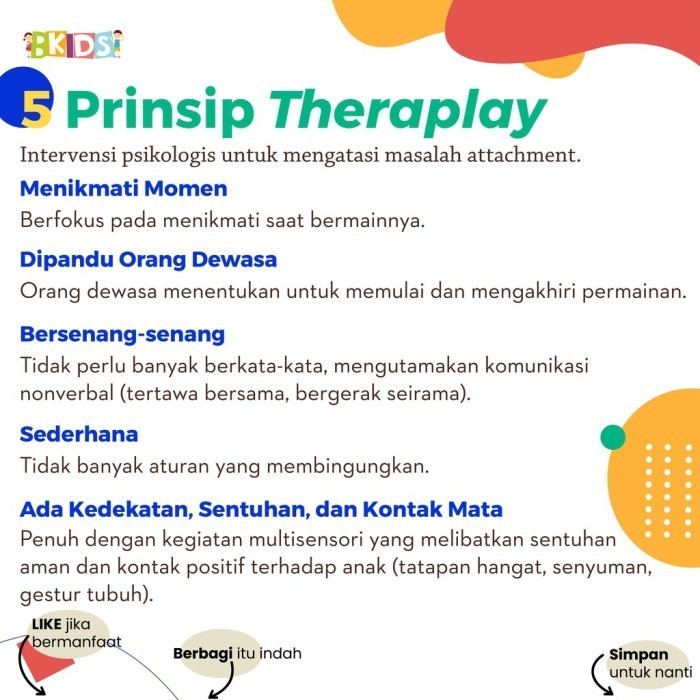 BKIDS

5 Prinsip Theraplay

Intervensi psikologis untuk mengatasi masalah attachment.

Menikmati Momen
Berfokus pada menikmati saat bermainnya.

Dipandu Orang Dewasa
Orang dewasa menentukan untuk memulai dan mengakhiri permainan.

Bersenang-senang
Tidak perlu banyak berkata-kata, mengutamakan komunikasi nonverbal (tertawa bersama, bergerak seirama).

Sederhana
Tidak banyak aturan yang membingungkan.

Ada Kedekatan, Sentuhan, dan Kontak Mata
Penuh dengan kegiatan multisensori yang melibatkan sentuhan aman dan kontak positif terhadap anak (tatapan hangat, senyuman, gestur tubuh).

LIKE jika bermanfaat

Berbagi itu indah

Simpan untuk nanti